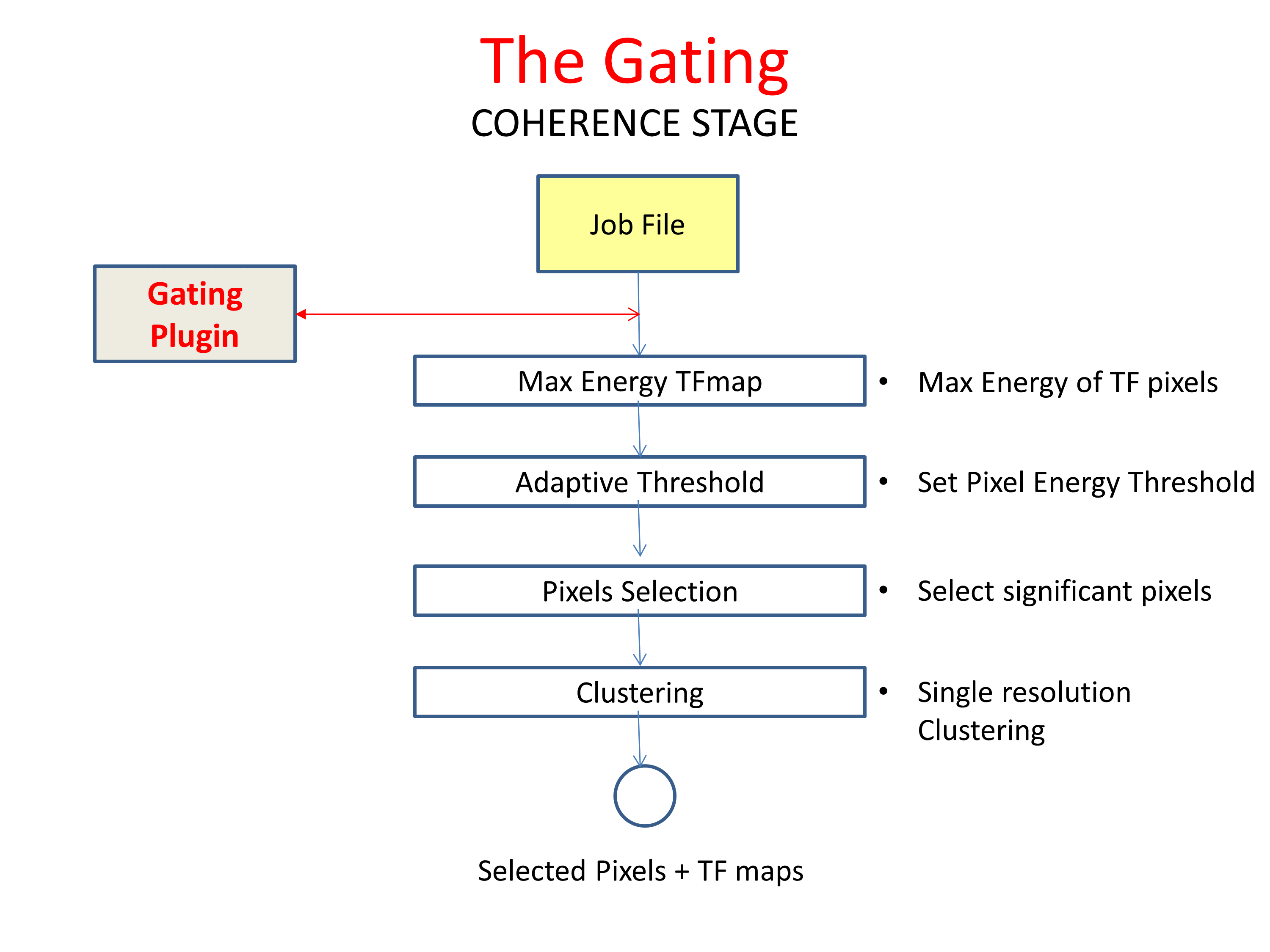 The Gating

COHERENCE STAGE

Job File

Gating Plugin

Max Energy TFmap

• Max Energy of TF pixels

Adaptive Threshold

• Set Pixel Energy Threshold

Pixels Selection

• Select significant pixels

Clustering

• Single resolution Clustering

Selected Pixels + TF maps